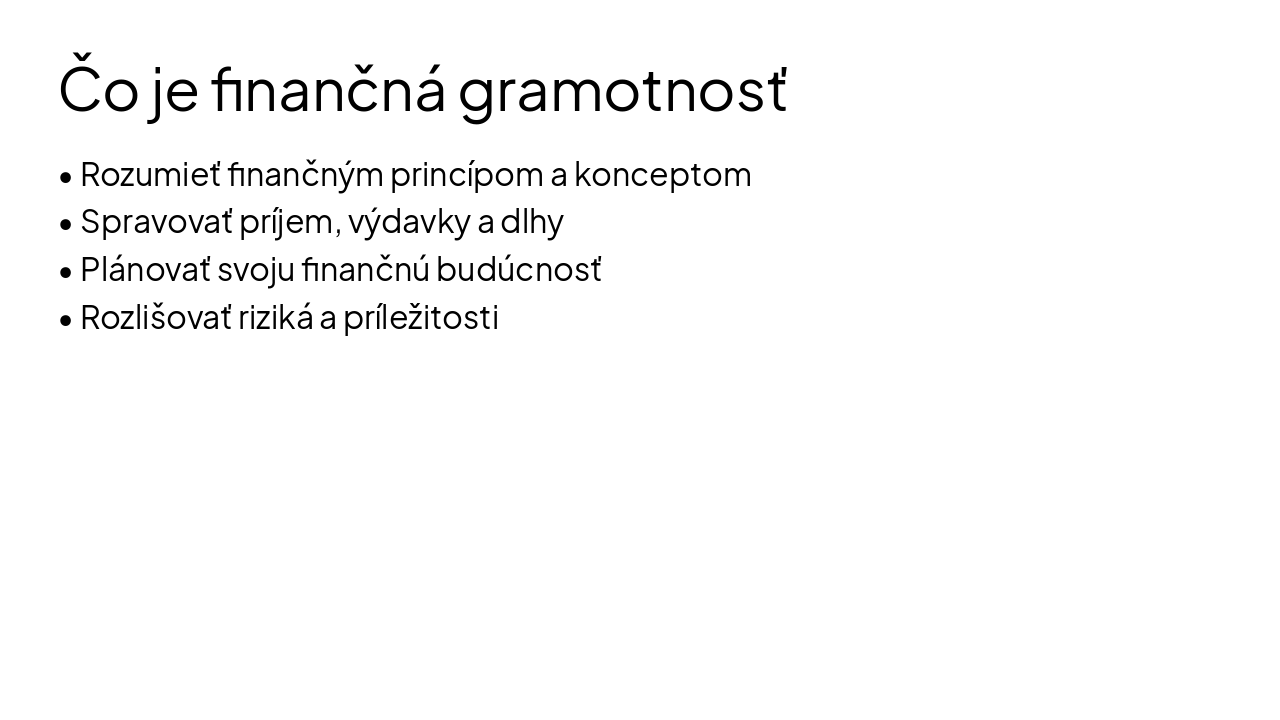 Čo je finančná gramotnosť

• Rozumieť finančným princípom a konceptom
• Spravovať príjem, výdavky a dlhy
• Plánovať svoju finančnú budúcnosť
• Rozlišovať riziká a príležitosti